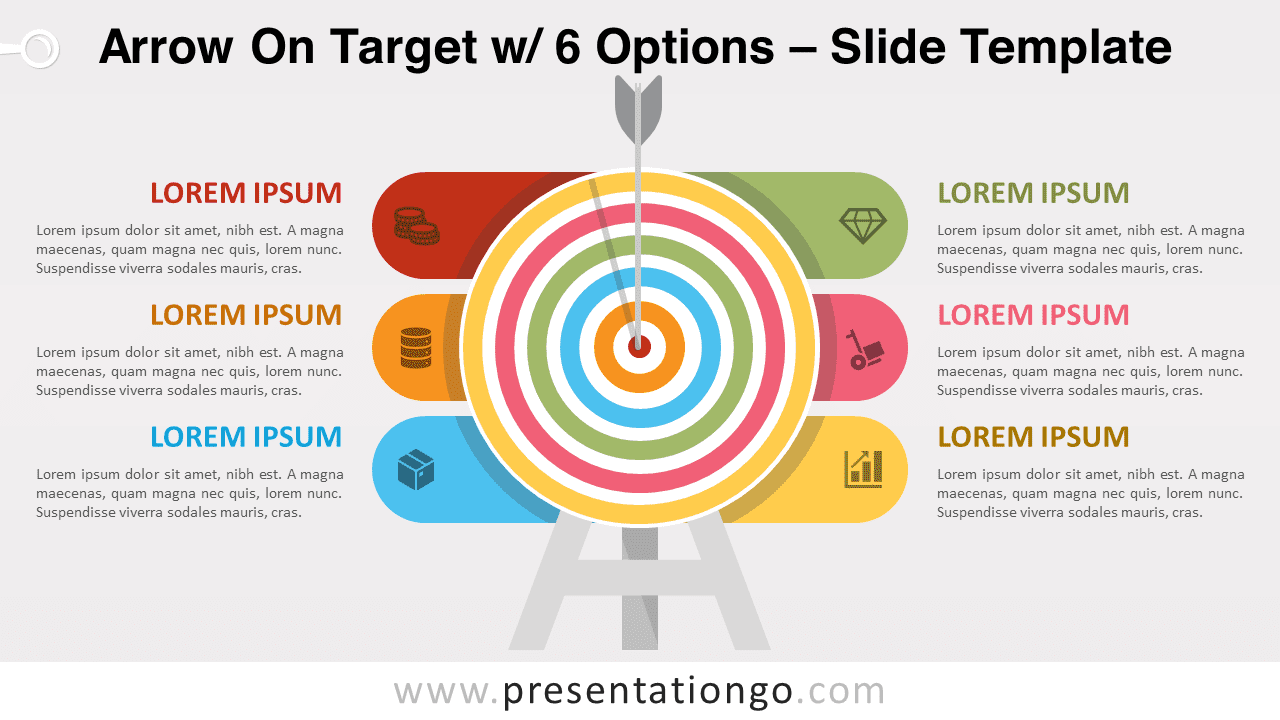 Arrow On Target w/ 6 Options – Slide Template

LOREM IPSUM

Lorem ipsum dolor sit amet, nibh est. A magna maecenas, quam magna nec quis, lorem nunc. Suspendisse viverra sodales mauris, cras.

LOREM IPSUM

Lorem ipsum dolor sit amet, nibh est. A magna maecenas, quam magna nec quis, lorem nunc. Suspendisse viverra sodales mauris, cras.

LOREM IPSUM

Lorem ipsum dolor sit amet, nibh est. A magna maecenas, quam magna nec quis, lorem nunc. Suspendisse viverra sodales mauris, cras.

LOREM IPSUM

Lorem ipsum dolor sit amet, nibh est. A magna maecenas, quam magna nec quis, lorem nunc. Suspendisse viverra sodales mauris, cras.

LOREM IPSUM

Lorem ipsum dolor sit amet, nibh est. A magna maecenas, quam magna nec quis, lorem nunc. Suspendisse viverra sodales mauris, cras.

LOREM IPSUM

Lorem ipsum dolor sit amet, nibh est. A magna maecenas, quam magna nec quis, lorem nunc. Suspendisse viverra sodales mauris, cras.

www.presentationgo.com